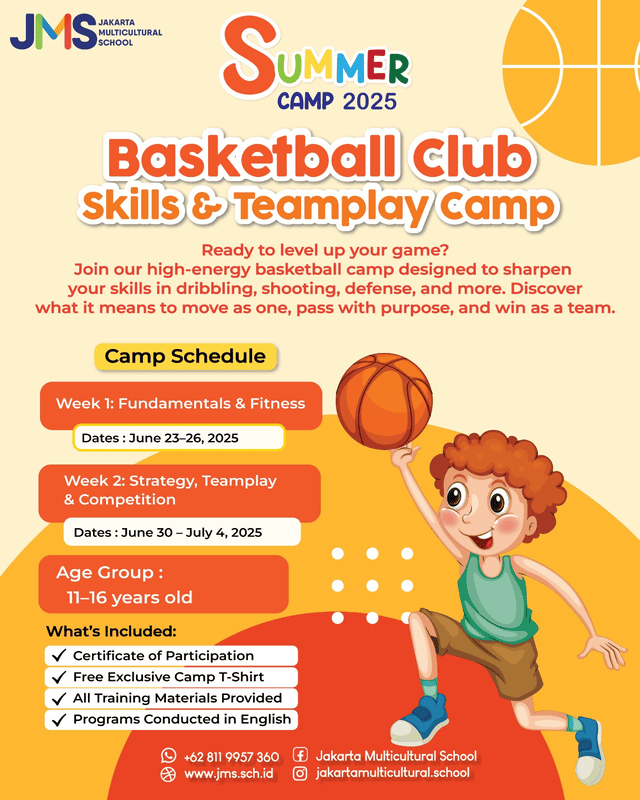 JMS JAKARTA MULTICULTURAL SCHOOL

SUMMER CAMP 2025

Basketball Club
Skills & Teamplay Camp

Ready to level up your game?
Join our high-energy basketball camp designed to sharpen your skills in dribbling, shooting, defense, and more. Discover what it means to move as one, pass with purpose, and win as a team.

Camp Schedule

Week 1: Fundamentals & Fitness
Dates : June 23–26, 2025

Week 2: Strategy, Teamplay & Competition
Dates : June 30 – July 4, 2025

Age Group :
11–16 years old

What's Included:
✓ Certificate of Participation
✓ Free Exclusive Camp T-Shirt
✓ All Training Materials Provided
✓ Programs Conducted in English

+62 811 9957 360
www.jms.sch.id
Jakarta Multicultural School
jakartamulticultural.school